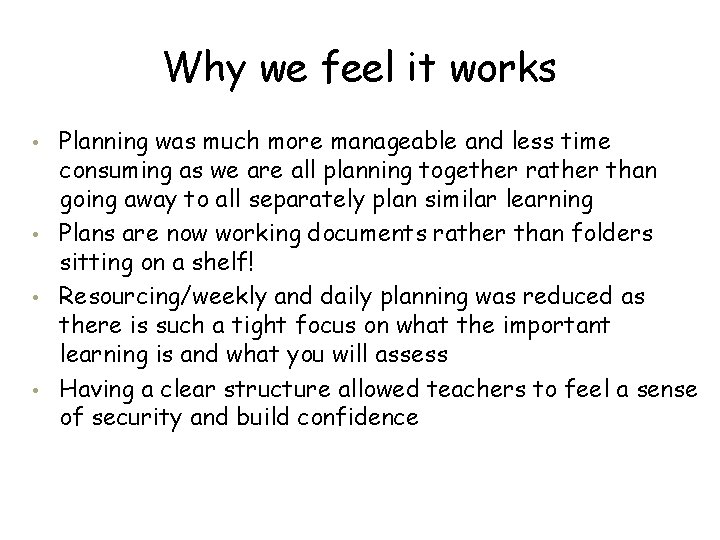 Why we feel it works

• Planning was much more manageable and less time consuming as we are all planning together rather than going away to all separately plan similar learning
• Plans are now working documents rather than folders sitting on a shelf!
• Resourcing/weekly and daily planning was reduced as there is such a tight focus on what the important learning is and what you will assess
• Having a clear structure allowed teachers to feel a sense of security and build confidence